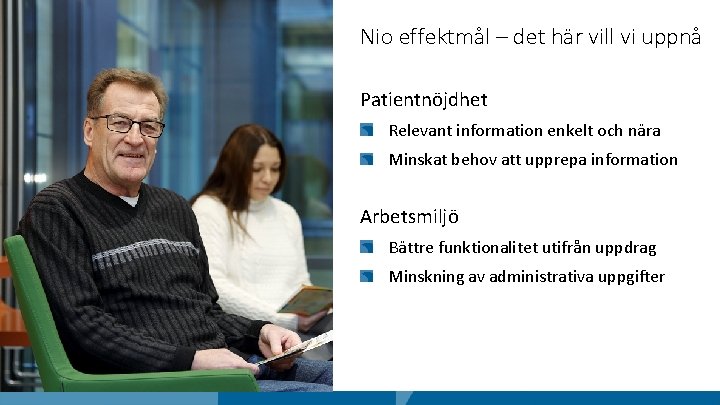 Nio effektmål – det här vill vi uppnå

Patientnöjdhet

Relevant information enkelt och nära

Minskat behov att upprepa information

Arbetsmiljö

Bättre funktionalitet utifrån uppdrag

Minskning av administrativa uppgifter